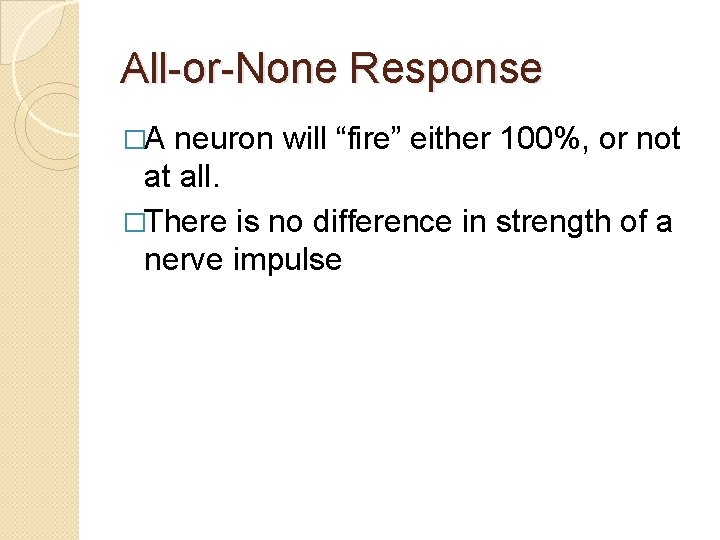 All-or-None Response

□A neuron will “fire” either 100%, or not at all.

□There is no difference in strength of a nerve impulse